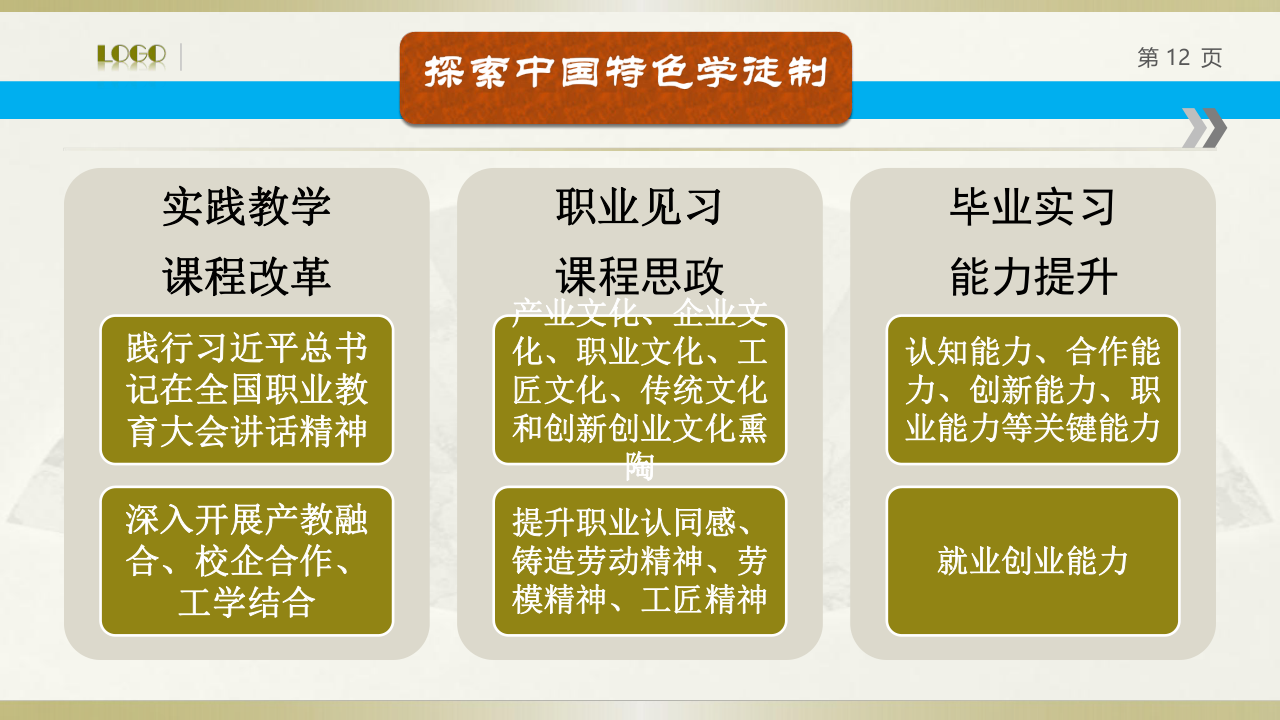 LOGO

探索中国特色学徒制

第 12 页

实践教学
课程改革

践行习近平总书记在全国职业教育大会讲话精神

深入开展产教融合、校企合作、工学结合

职业见习
课程思政

产业文化、企业文化、职业文化、工匠文化、传统文化和创新创业文化熏陶

提升职业认同感、铸造劳动精神、劳模精神、工匠精神

毕业实习
能力提升

认知能力、合作能力、创新能力、职业能力等关键能力

就业创业能力